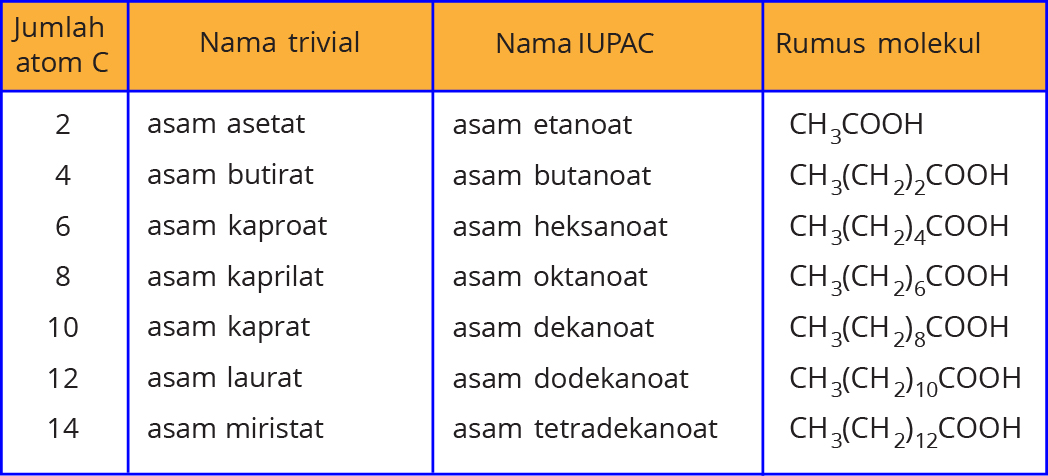 | Jumlah atom C | Nama trivial | Nama IUPAC | Rumus molekul |
|---|---|---|---|
| 2 | asam asetat | asam etanoat | $CH_3COOH$ |
| 4 | asam butirat | asam butanoat | $CH_3(CH_2)_2COOH$ |
| 6 | asam kaproat | asam heksanoat | $CH_3(CH_2)_4COOH$ |
| 8 | asam kaprilat | asam oktanoat | $CH_3(CH_2)_6COOH$ |
| 10 | asam kaprat | asam dekanoat | $CH_3(CH_2)_8COOH$ |
| 12 | asam laurat | asam dodekanoat | $CH_3(CH_2)_{10}COOH$ |
| 14 | asam miristat | asam tetradekanoat | $CH_3(CH_2)_{12}COOH$ |